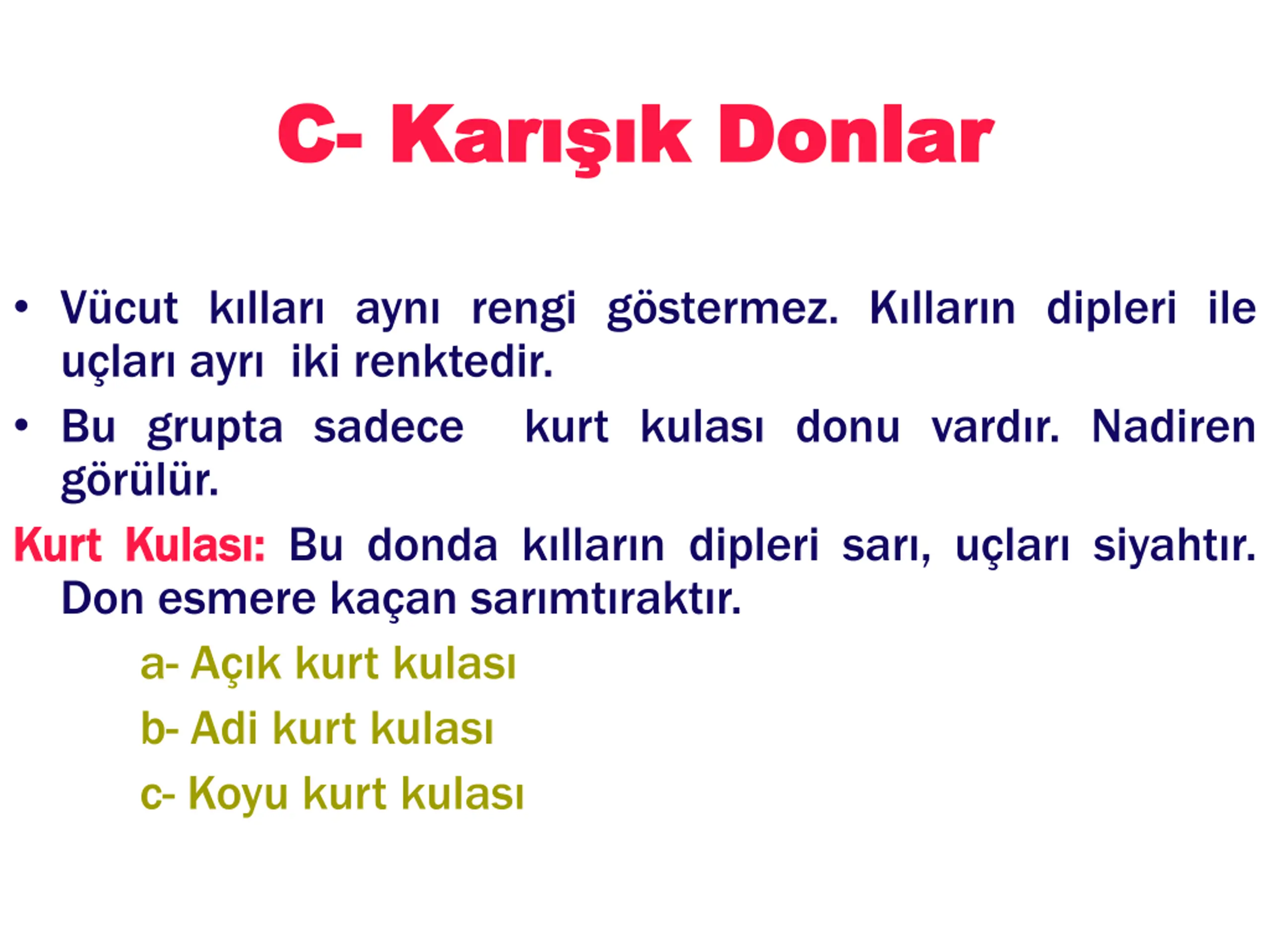 C- Karışık Donlar

• Vücut kılları aynı rengi göstermez. Kılların dipleri ile uçları ayrı iki renktedir.

• Bu grupta sadece kurt kulası donu vardır. Nadiren görülür.

Kurt Kulası: Bu donda kılların dipleri sarı, uçları siyahtır. Don esmere kaçan sarımtıraktır.

a- Açık kurt kulası

b- Adi kurt kulası

c- Koyu kurt kulası